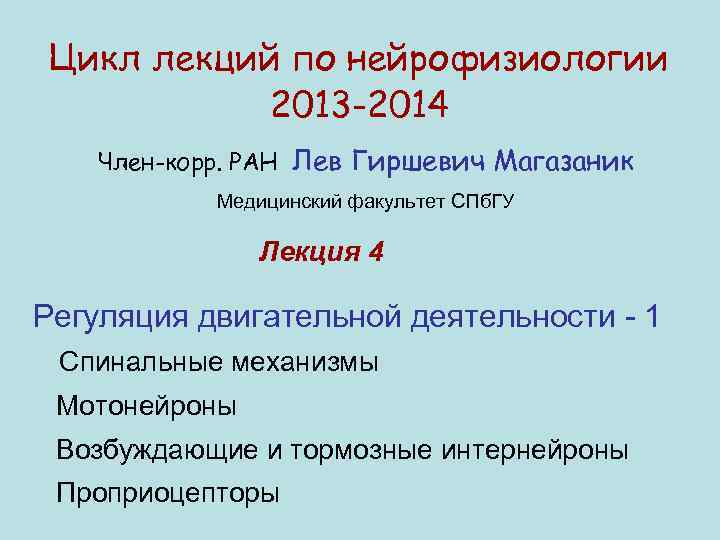 Цикл лекций по нейрофизиологии 2013-2014

Член-корр. РАН Лев Гиршевич Магазаник

Медицинский факультет СПбГУ

Лекция 4

Регуляция двигательной деятельности - 1

Спинальные механизмы

Мотонейроны

Возбуждающие и тормозные интернейроны

Проприоцепторы